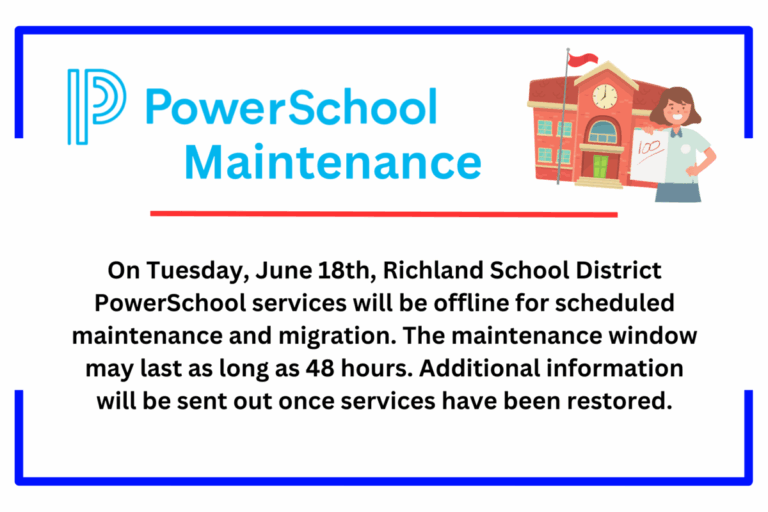 PowerSchool Maintenance

100

On Tuesday, June 18th, Richland School District PowerSchool services will be offline for scheduled maintenance and migration. The maintenance window may last as long as 48 hours. Additional information will be sent out once services have been restored.